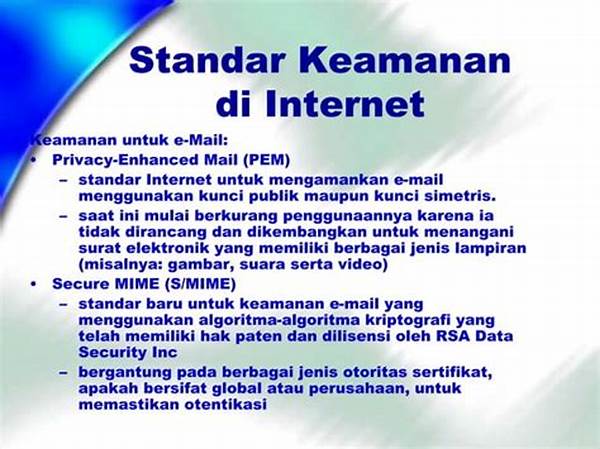 Standar Keamanan di Internet

Keamanan untuk e-Mail:
• Privacy-Enhanced Mail (PEM)
– standar Internet untuk mengamankan e-mail menggunakan kunci publik maupun kunci simetris.
– saat ini mulai berkurang penggunaannya karena ia tidak dirancang dan dikembangkan untuk menangani surat elektronik yang memiliki berbagai jenis lampiran (misalnya: gambar, suara serta video)
• Secure MIME (S/MIME)
– standar baru untuk keamanan e-mail yang menggunakan algoritma-algoritma kriptografi yang telah memiliki hak paten dan dilisensi oleh RSA Data Security Inc
– bergantung pada berbagai jenis otoritas sertifikat, apakah bersifat global atau perusahaan, untuk memastikan otentikasi